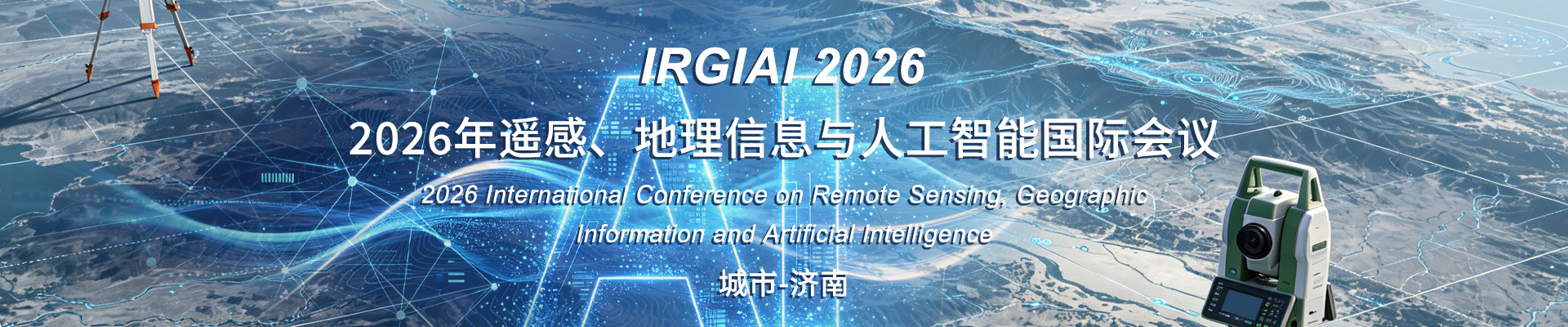 IRGIAI 2026

2026年遥感、地理信息与人工智能国际会议

2026 International Conference on Remote Sensing, Geographic Information and Artificial Intelligence

城市-济南